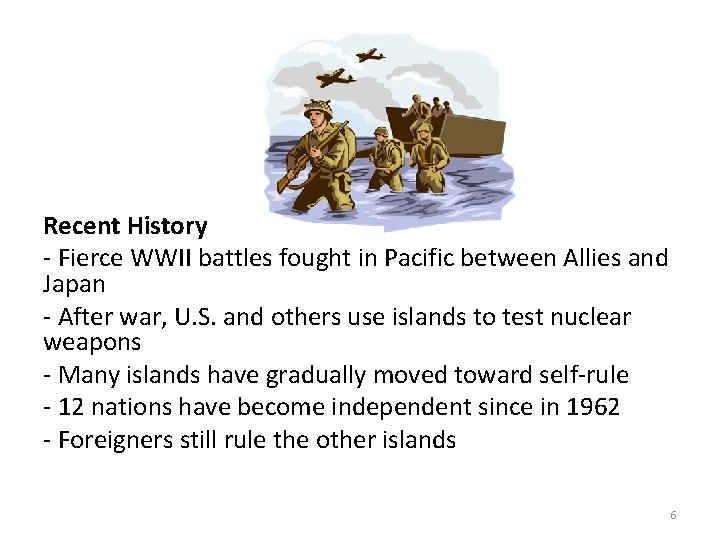 Recent History

- Fierce WWII battles fought in Pacific between Allies and Japan

- After war, U.S. and others use islands to test nuclear weapons

- Many islands have gradually moved toward self-rule

- 12 nations have become independent since in 1962

- Foreigners still rule the other islands

6